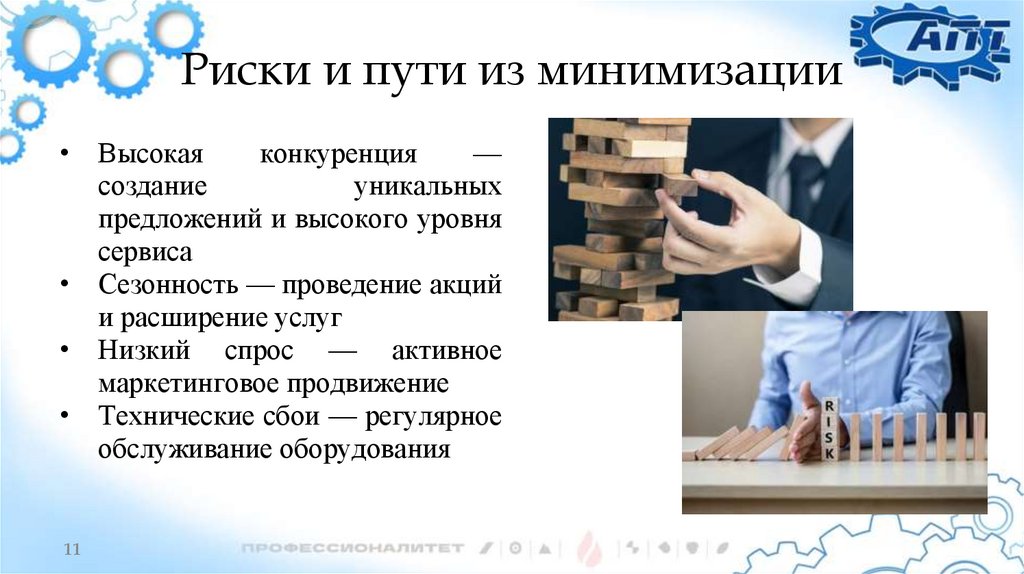 АПТ

Риски и пути из минимизации

• Высокая конкуренция — создание уникальных предложений и высокого уровня сервиса
• Сезонность — проведение акций и расширение услуг
• Низкий спрос — активное маркетинговое продвижение
• Технические сбои — регулярное обслуживание оборудования

RISK

11

ПРОФЕССИОНАЛИТЕТ